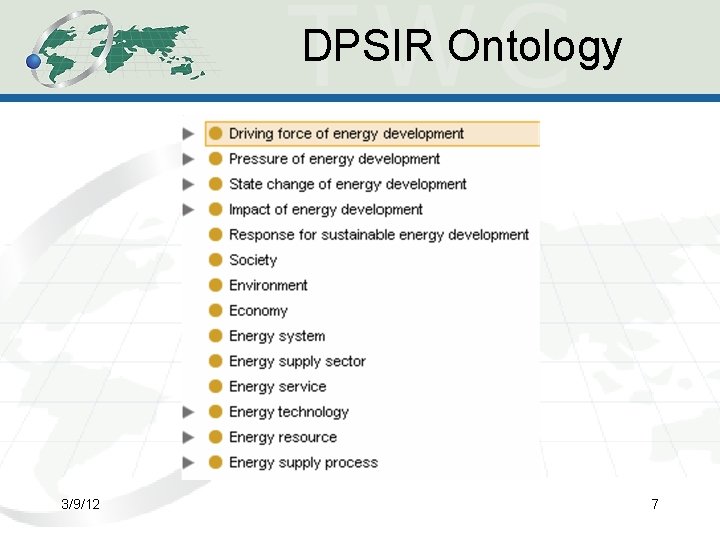 TWC

DPSIR Ontology

Driving force of energy development
Pressure of energy development
State change of energy development
Impact of energy development
Response for sustainable energy development
Society
Environment
Economy
Energy system
Energy supply sector
Energy service
Energy technology
Energy resource
Energy supply process

3/9/12

7